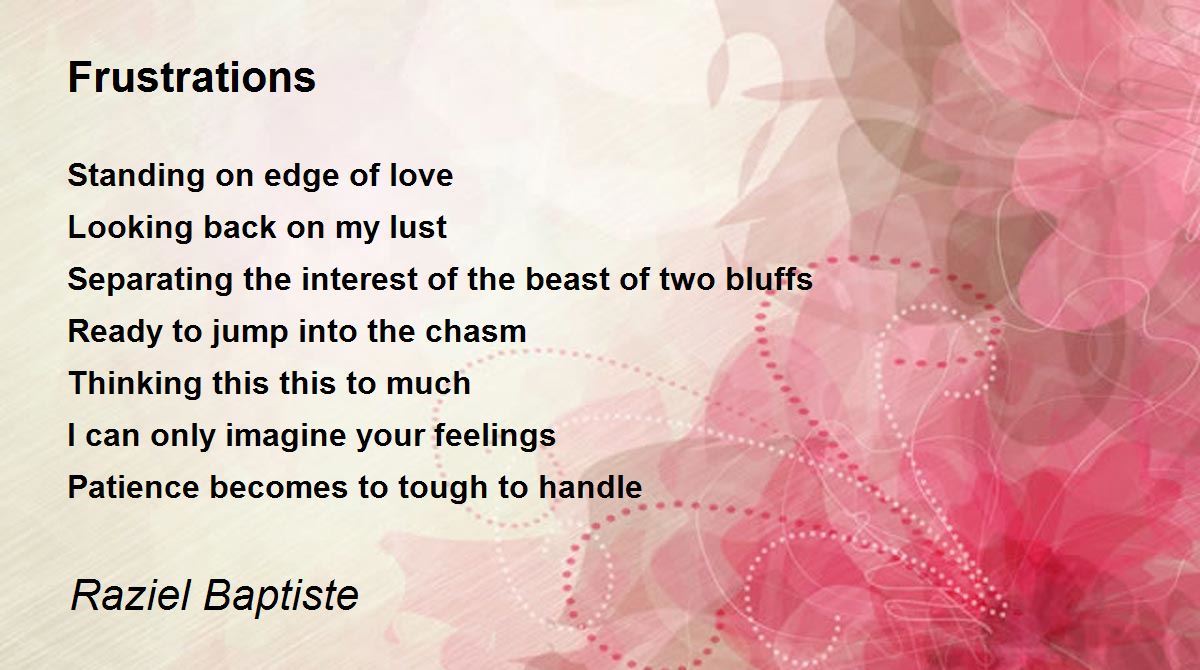 Frustrations

Standing on edge of love
Looking back on my lust
Separating the interest of the beast of two bluffs
Ready to jump into the chasm
Thinking this this to much
I can only imagine your feelings
Patience becomes to tough to handle

Raziel Baptiste